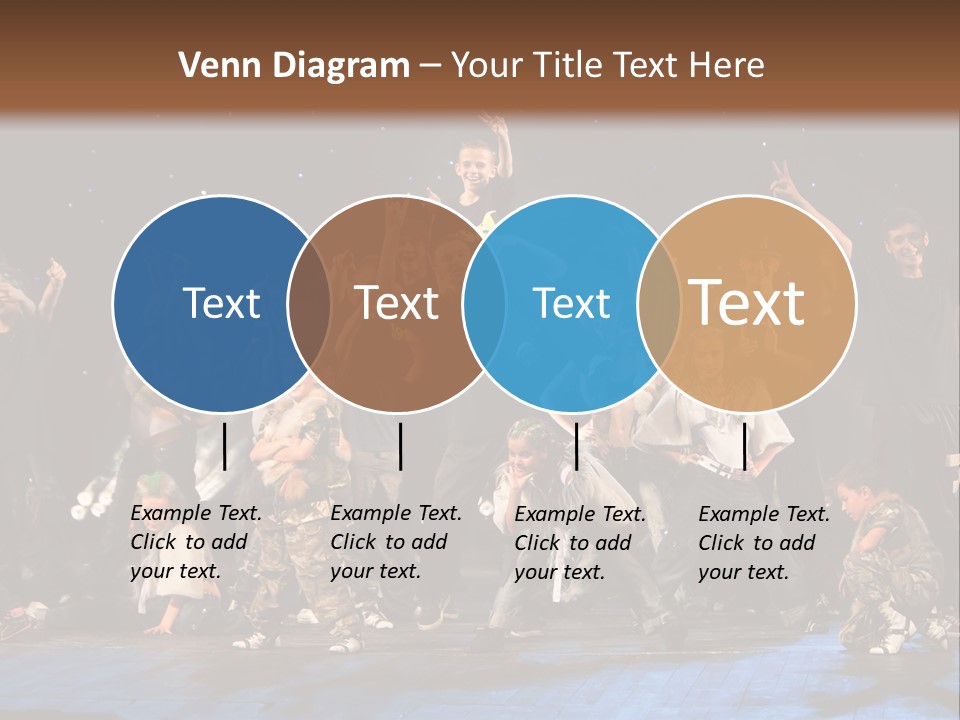 Venn Diagram – Your Title Text Here

Text

Text

Text

Text

Example Text. Click to add your text.

Example Text. Click to add your text.

Example Text. Click to add your text.

Example Text. Click to add your text.